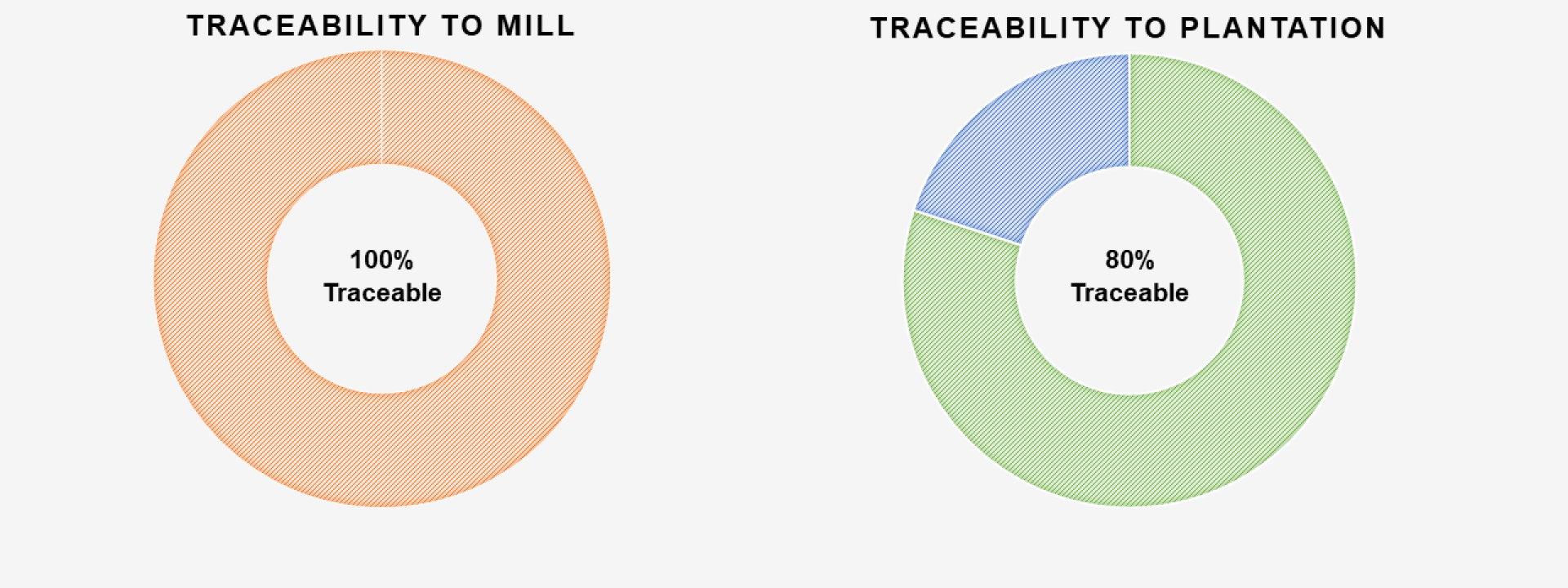 TRACEABILITY TO MILL

100%
Traceable

TRACEABILITY TO PLANTATION

80%
Traceable